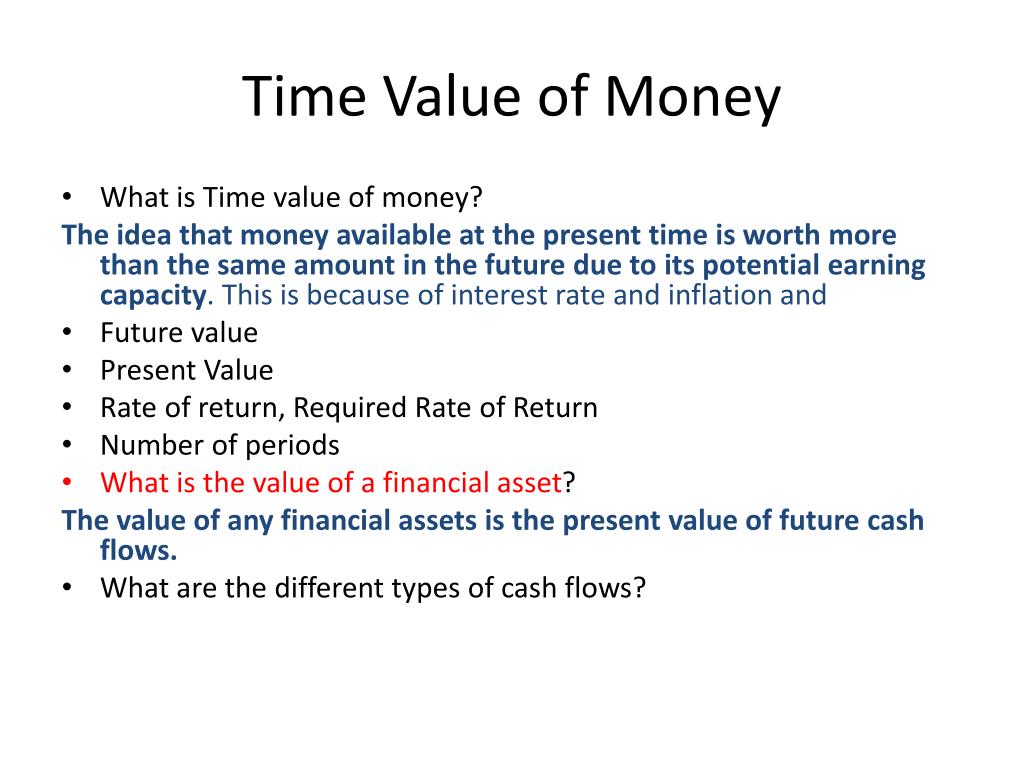 Time Value of Money

• What is Time value of money?

The idea that money available at the present time is worth more than the same amount in the future due to its potential earning capacity. This is because of interest rate and inflation and

• Future value
• Present Value
• Rate of return, Required Rate of Return
• Number of periods
• What is the value of a financial asset?

The value of any financial assets is the present value of future cash flows.

• What are the different types of cash flows?